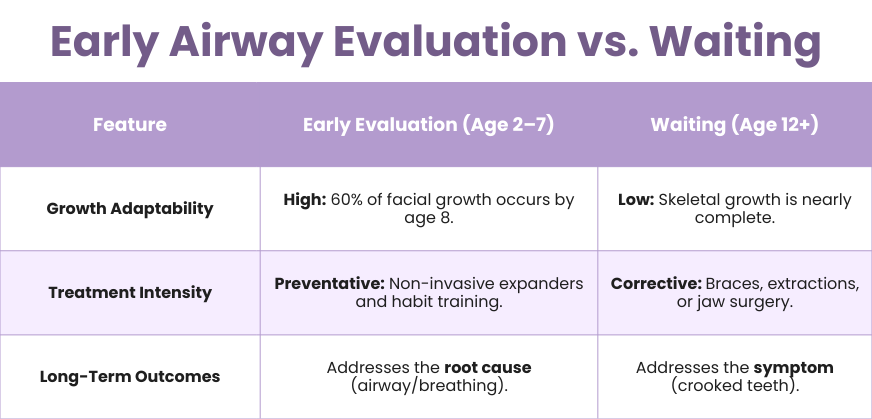 Early Airway Evaluation vs. Waiting

| Feature | Early Evaluation (Age 2–7) | Waiting (Age 12+) |
|---|---|---|
| Growth Adaptability | High: 60% of facial growth occurs by age 8. | Low: Skeletal growth is nearly complete. |
| Treatment Intensity | Preventative: Non-invasive expanders and habit training. | Corrective: Braces, extractions, or jaw surgery. |
| Long-Term Outcomes | Addresses the root cause (airway/breathing). | Addresses the symptom (crooked teeth). |